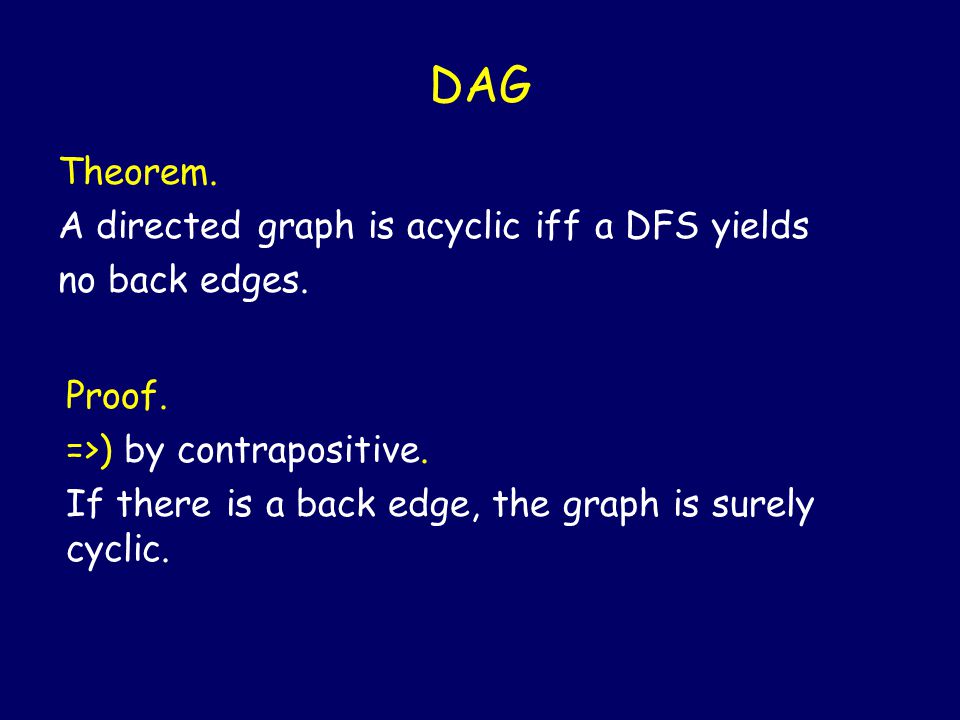 DAG

Theorem.
A directed graph is acyclic iff a DFS yields no back edges.

Proof.
=>) by contrapositive.
If there is a back edge, the graph is surely cyclic.